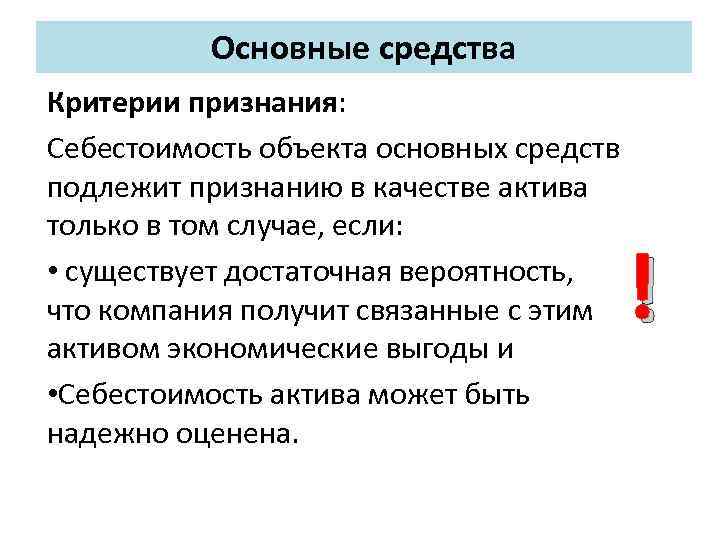 Основные средства

Критерии признания:

Себестоимость объекта основных средств подлежит признанию в качестве актива только в том случае, если:

• существует достаточная вероятность, что компания получит связанные с этим активом экономические выгоды и

•Себестоимость актива может быть надежно оценена.

!